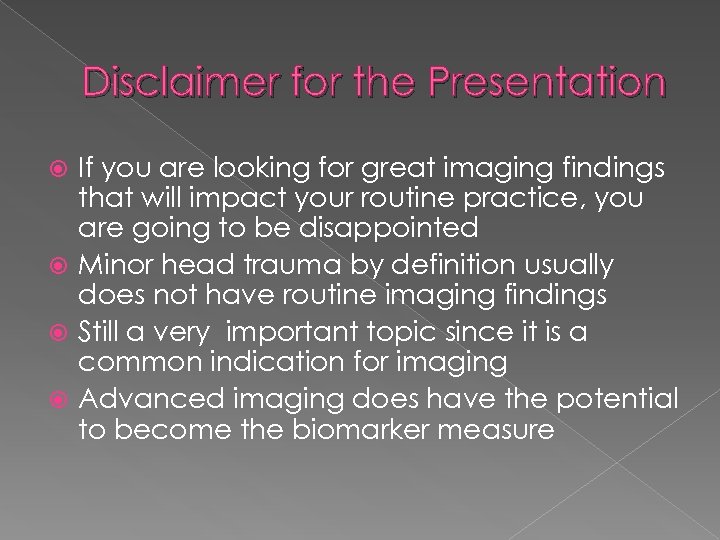 Disclaimer for the Presentation

If you are looking for great imaging findings that will impact your routine practice, you are going to be disappointed

Minor head trauma by definition usually does not have routine imaging findings

Still a very important topic since it is a common indication for imaging

Advanced imaging does have the potential to become the biomarker measure